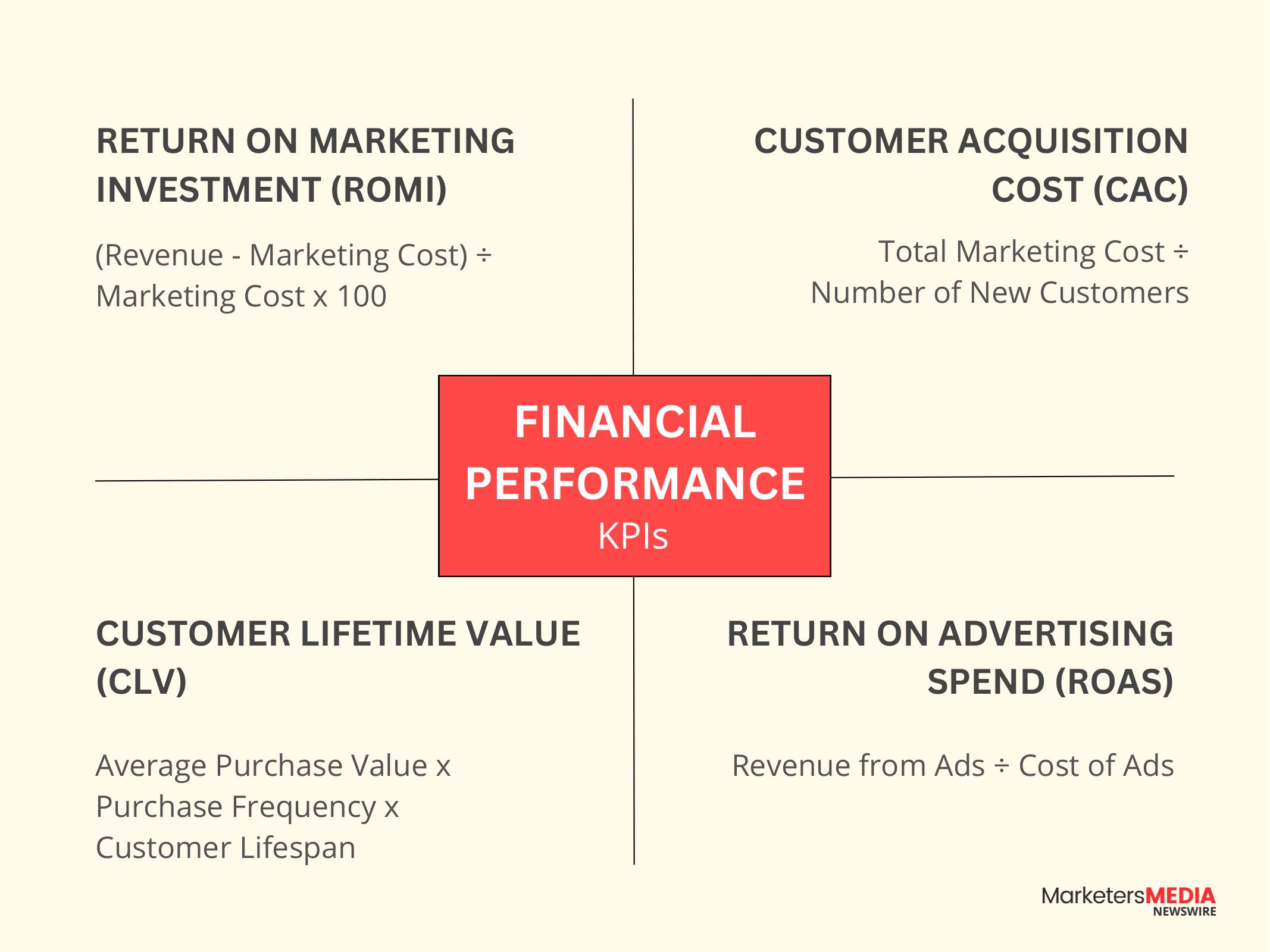 RETURN ON MARKETING INVESTMENT (ROMI)

(Revenue - Marketing Cost) ÷ Marketing Cost x 100

CUSTOMER ACQUISITION COST (CAC)

Total Marketing Cost ÷ Number of New Customers

FINANCIAL PERFORMANCE
KPIs

CUSTOMER LIFETIME VALUE (CLV)

Average Purchase Value x Purchase Frequency x Customer Lifespan

RETURN ON ADVERTISING SPEND (ROAS)

Revenue from Ads ÷ Cost of Ads

MarketersMEDIA
NEWSWIRE